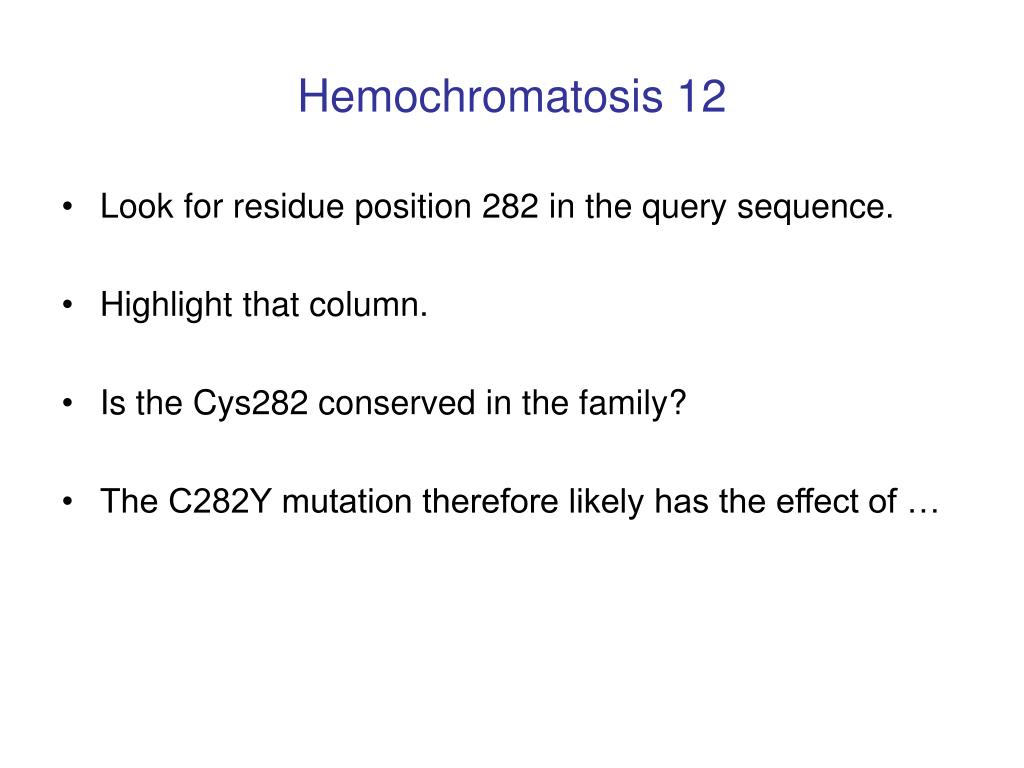 Hemochromatosis 12

• Look for residue position 282 in the query sequence.

• Highlight that column.

• Is the Cys282 conserved in the family?

• The C282Y mutation therefore likely has the effect of …